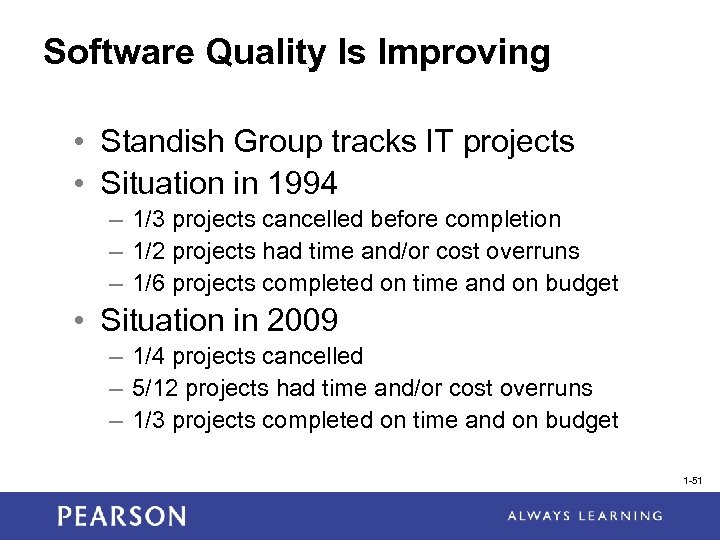 Software Quality Is Improving

• Standish Group tracks IT projects
• Situation in 1994
– 1/3 projects cancelled before completion
– 1/2 projects had time and/or cost overruns
– 1/6 projects completed on time and on budget
• Situation in 2009
– 1/4 projects cancelled
– 5/12 projects had time and/or cost overruns
– 1/3 projects completed on time and on budget

1-51

PEARSON

ALWAYS LEARNING